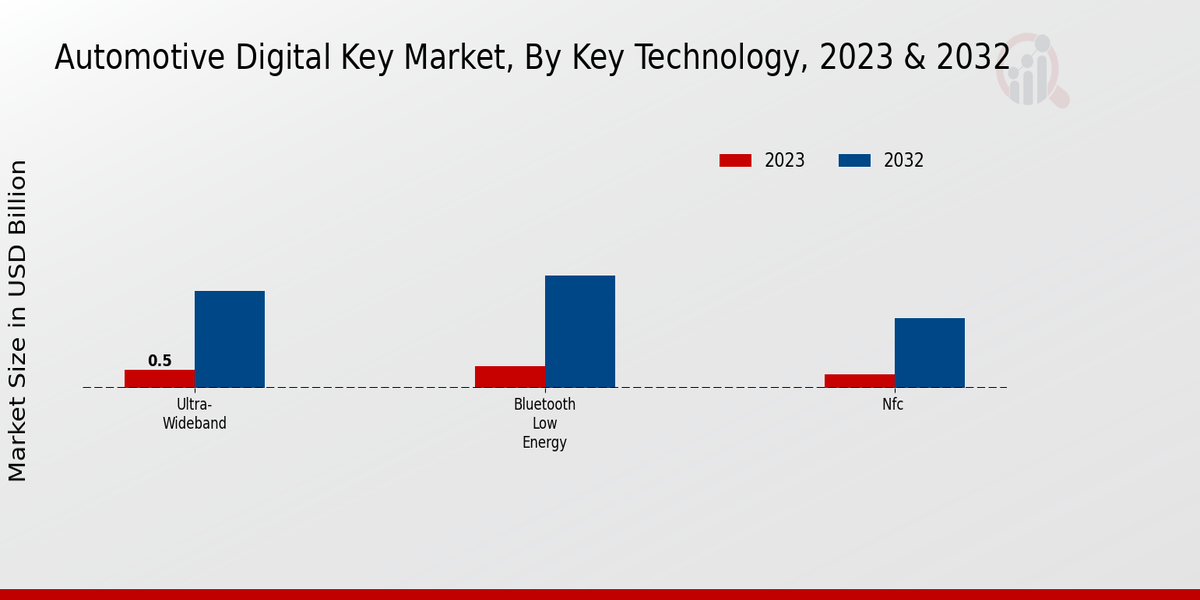 Automotive Digital Key Market, By Key Technology, 2023 & 2032

2023
2032

Market Size in USD Billion

0.5

Ultra-Wideband

Bluetooth Low Energy

Nfc